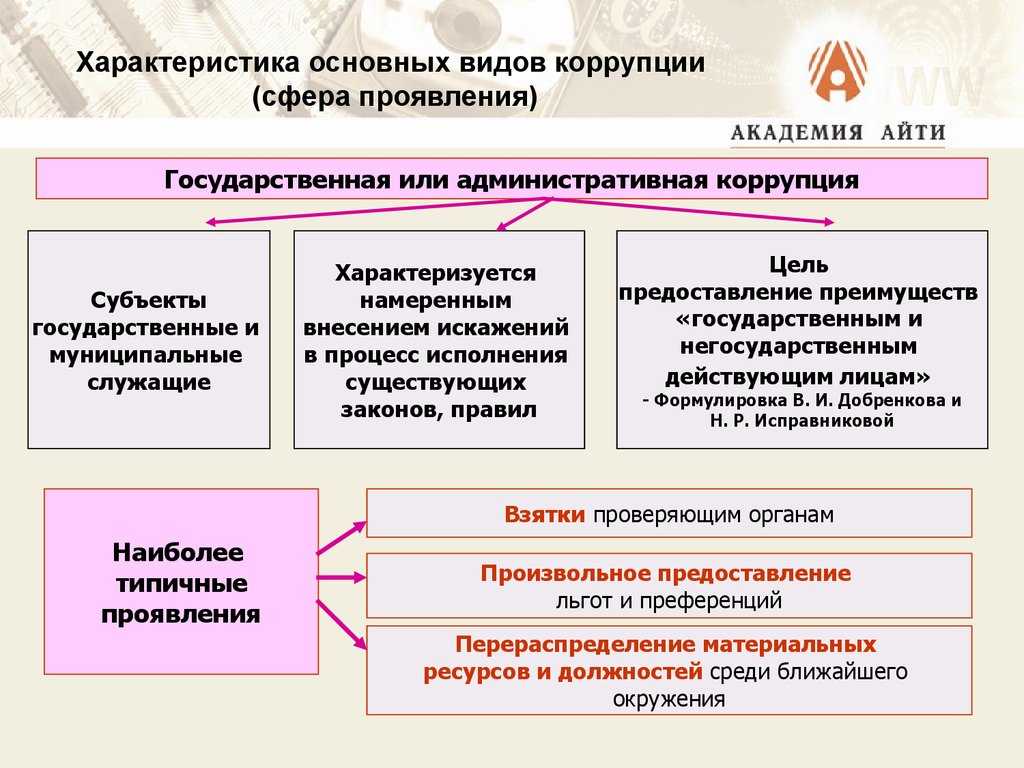 Характеристика основных видов коррупции
(сфера проявления)

АКАДЕМИЯ АЙТИ

Государственная или административная коррупция

Субъекты государственные и муниципальные служащие

Характеризуется намеренным внесением искажений в процесс исполнения существующих законов, правил

Цель
предоставление преимуществ «государственным и негосударственным действующим лицам»
- Формулировка В. И. Добренкова и Н. Р. Исправниковой

Наиболее типичные проявления

Взятки проверяющим органам

Произвольное предоставление льгот и преференций

Перераспределение материальных ресурсов и должностей среди ближайшего окружения